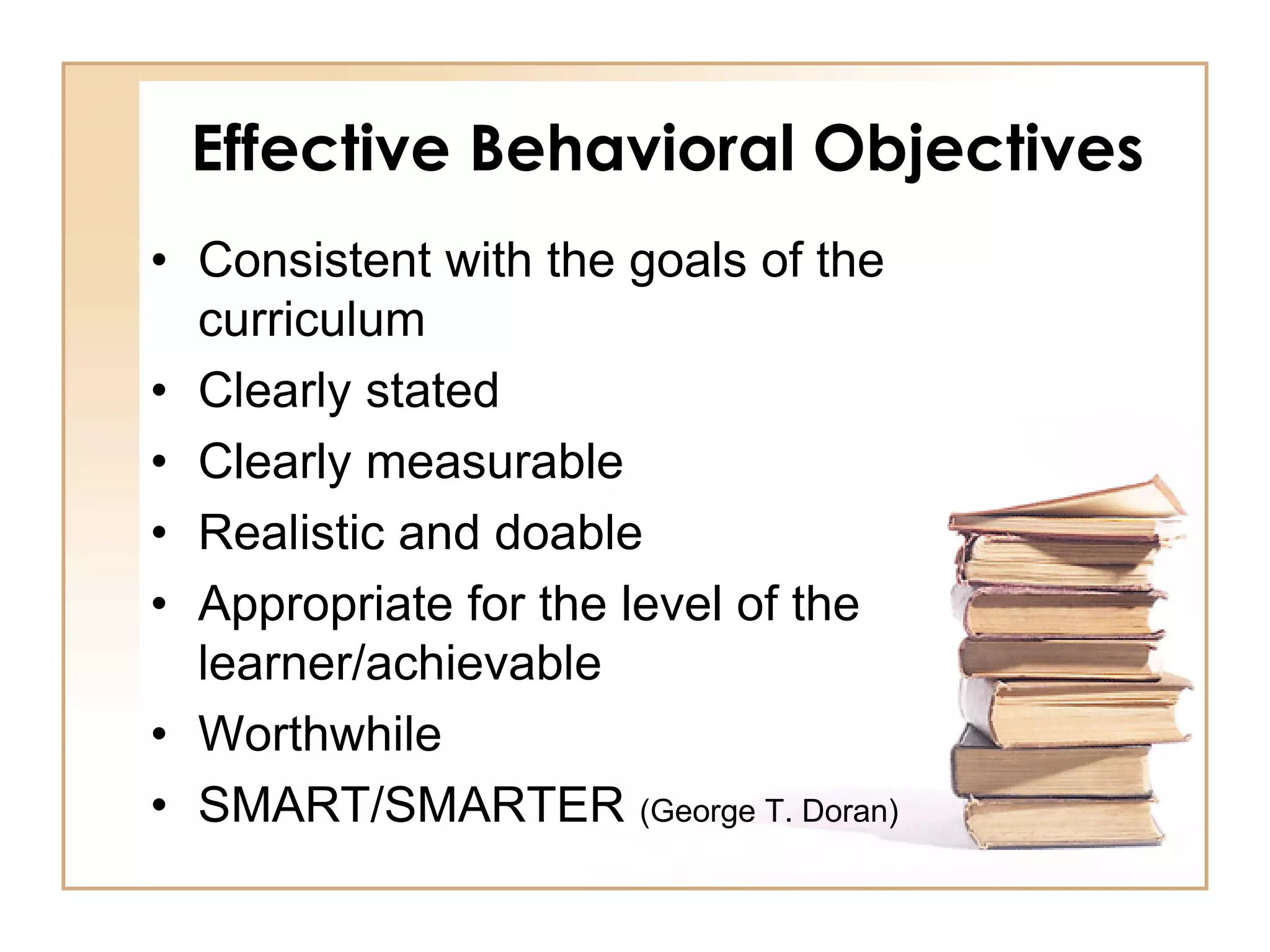 Effective Behavioral Objectives

• Consistent with the goals of the curriculum
• Clearly stated
• Clearly measurable
• Realistic and doable
• Appropriate for the level of the learner/achievable
• Worthwhile
• SMART/SMARTER (George T. Doran)